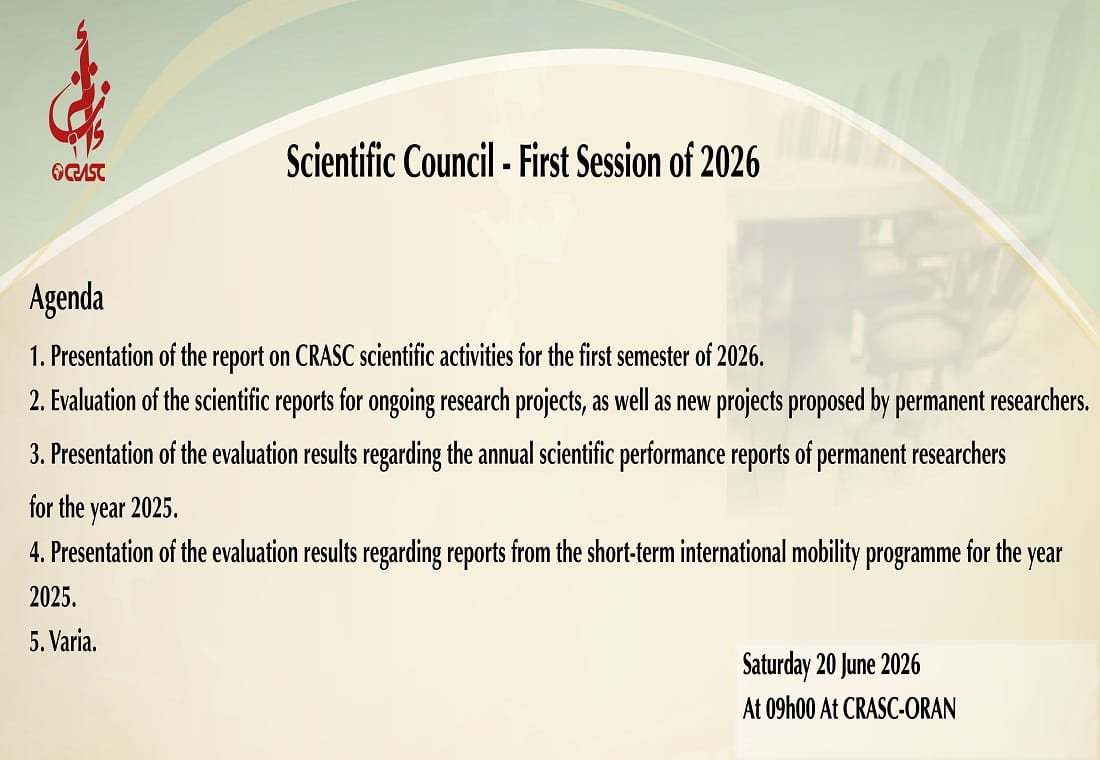 CRASC

Scientific Council - First Session of 2026

Agenda

1. Presentation of the report on CRASC scientific activities for the first semester of 2026.

2. Evaluation of the scientific reports for ongoing research projects, as well as new projects proposed by permanent researchers.

3. Presentation of the evaluation results regarding the annual scientific performance reports of permanent researchers for the year 2025.

4. Presentation of the evaluation results regarding reports from the short-term international mobility programme for the year 2025.

5. Varia.

Saturday 20 June 2026
At 09h00 At CRASC-ORAN